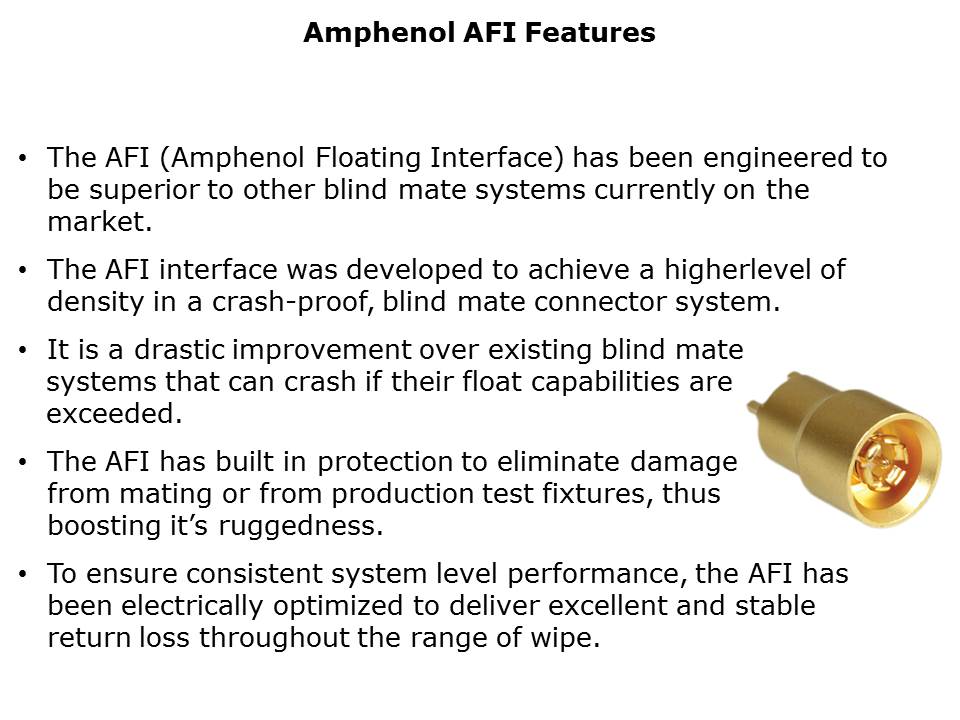 Amphenol AFI Features

• The AFI (Amphenol Floating Interface) has been engineered to be superior to other blind mate systems currently on the market.

• The AFI interface was developed to achieve a higherlevel of density in a crash-proof, blind mate connector system.

• It is a drastic improvement over existing blind mate systems that can crash if their float capabilities are exceeded.

• The AFI has built in protection to eliminate damage from mating or from production test fixtures, thus boosting it’s ruggedness.

• To ensure consistent system level performance, the AFI has been electrically optimized to deliver excellent and stable return loss throughout the range of wipe.